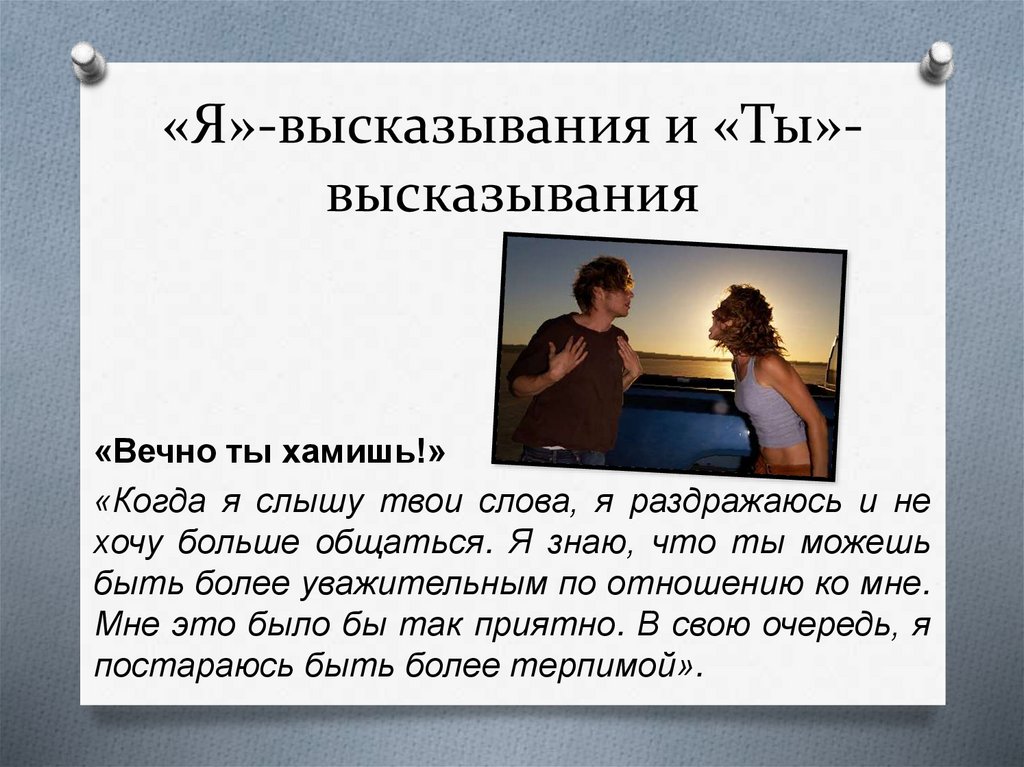 «Я»-высказывания и «Ты»-высказывания

«Вечно ты хамишь!»

«Когда я слышу твои слова, я раздражаюсь и не хочу больше общаться. Я знаю, что ты можешь быть более уважительным по отношению ко мне. Мне это было бы так приятно. В свою очередь, я постараюсь быть более терпимой».